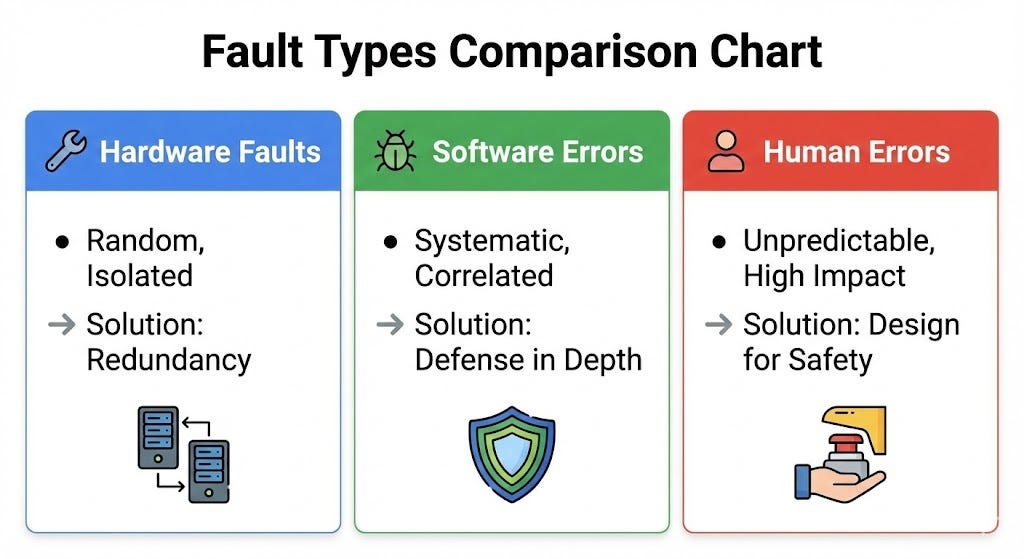 Fault Types Comparison Chart

Hardware Faults

● Random, Isolated

→ Solution: Redundancy

Software Errors

● Systematic, Correlated

→ Solution: Defense in Depth

Human Errors

● Unpredictable, High Impact

→ Solution: Design for Safety